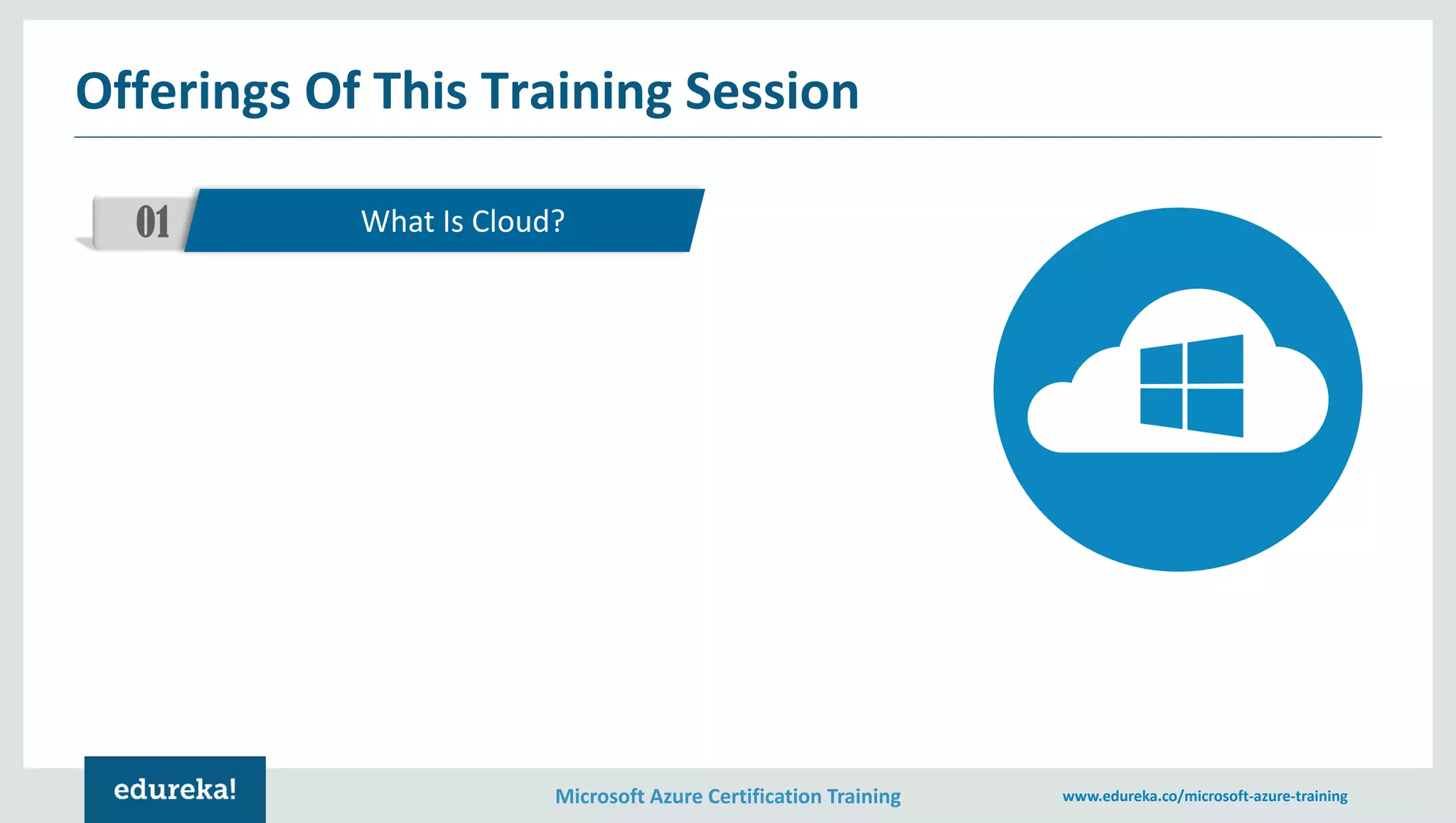 Offerings Of This Training Session

01 What Is Cloud?

edureka!

Microsoft Azure Certification Training

www.edureka.co/microsoft-azure-training